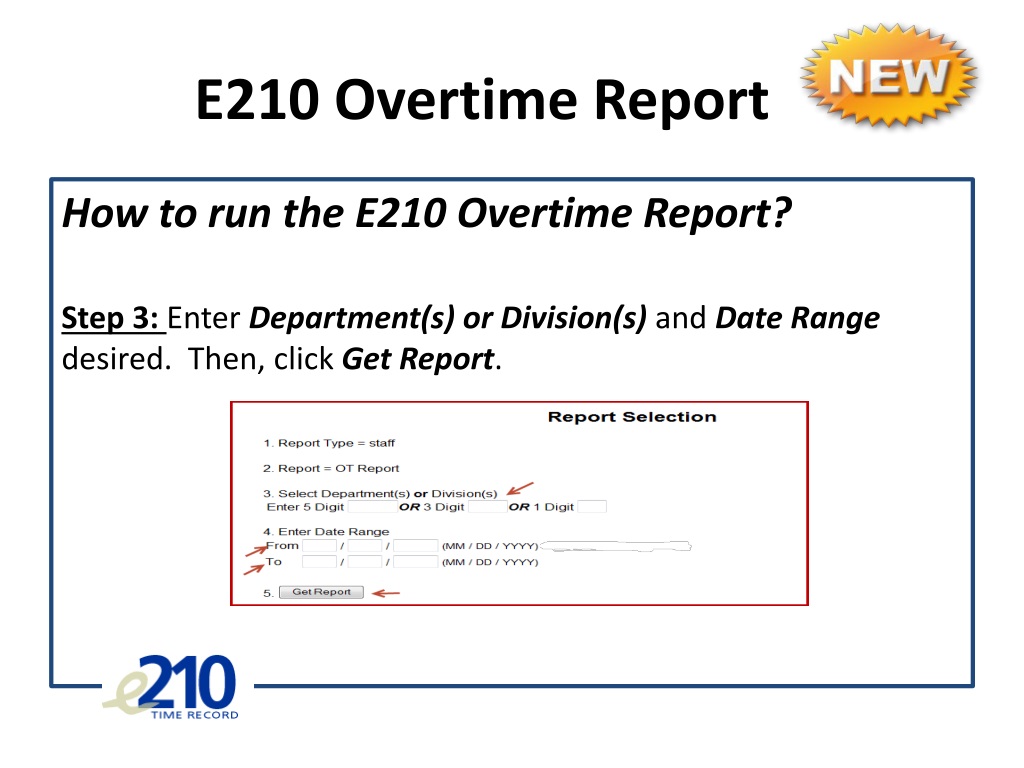 E210 Overtime Report

NEW

How to run the E210 Overtime Report?

Step 3: Enter Department(s) or Division(s) and Date Range desired. Then, click Get Report.

Report Selection

1. Report Type = staff

2. Report = OT Report

3. Select Department(s) or Division(s)
Enter 5 Digit OR 3 Digit OR 1 Digit

4. Enter Date Range
From / / (MM / DD / YYYY)
To / / (MM / DD / YYYY)

5. Get Report

e210
TIME RECORD